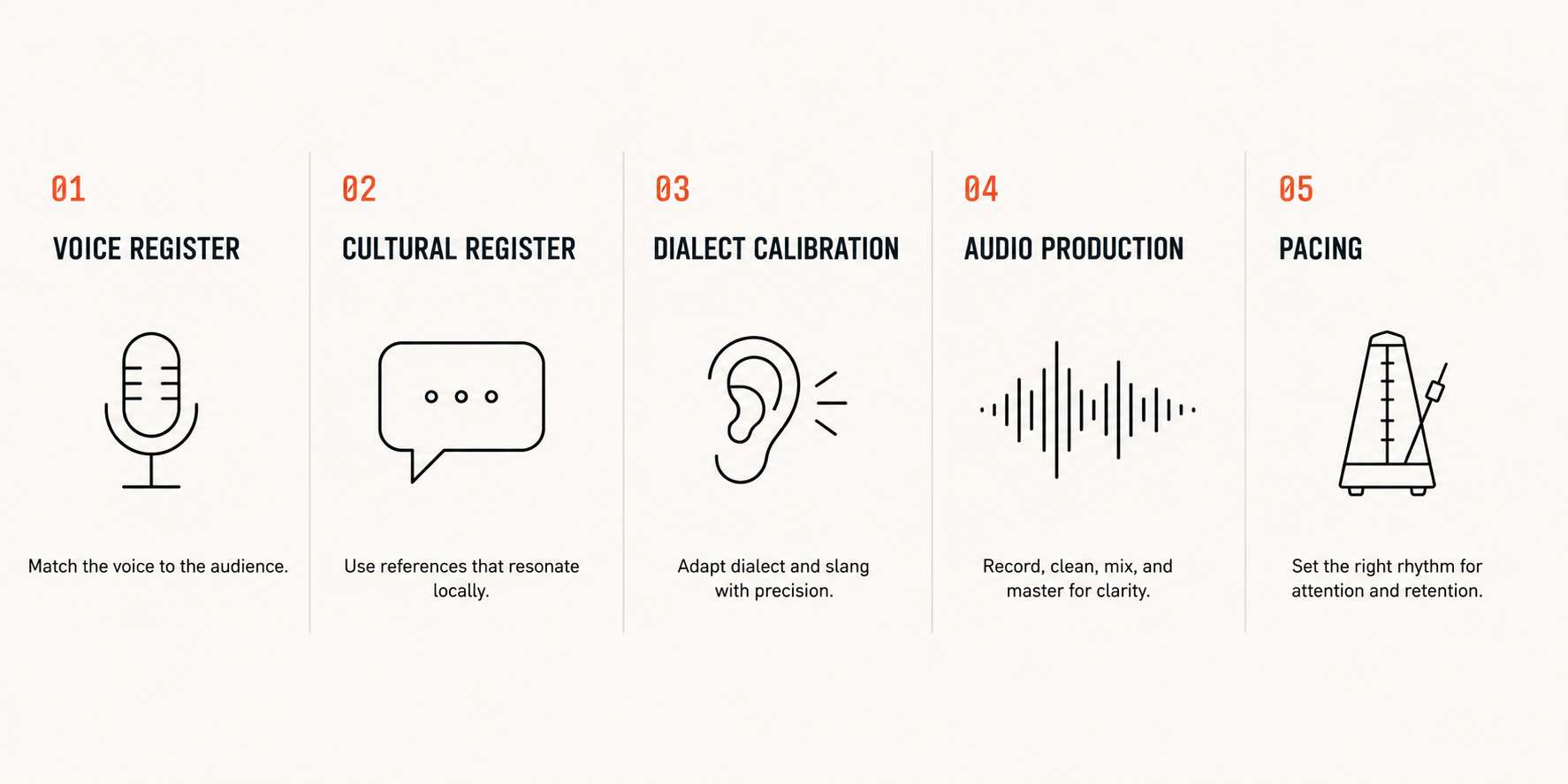 01

VOICE REGISTER

Match the voice to the audience.

02

CULTURAL REGISTER

Use references that resonate locally.

03

DIALECT CALIBRATION

Adapt dialect and slang with precision.

04

AUDIO PRODUCTION

Record, clean, mix, and master for clarity.

05

PACING

Set the right rhythm for attention and retention.